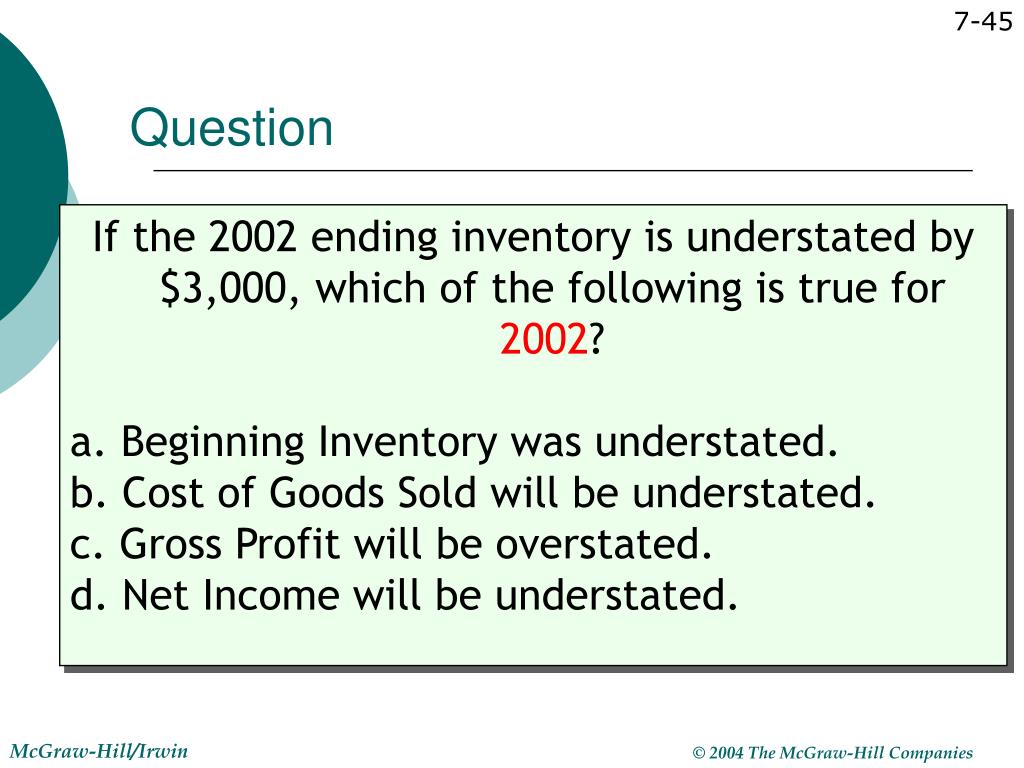 7-45

Question

If the 2002 ending inventory is understated by \$3,000, which of the following is true for 2002?

a. Beginning Inventory was understated.
b. Cost of Goods Sold will be understated.
c. Gross Profit will be overstated.
d. Net Income will be understated.

McGraw-Hill/Irwin

© 2004 The McGraw-Hill Companies